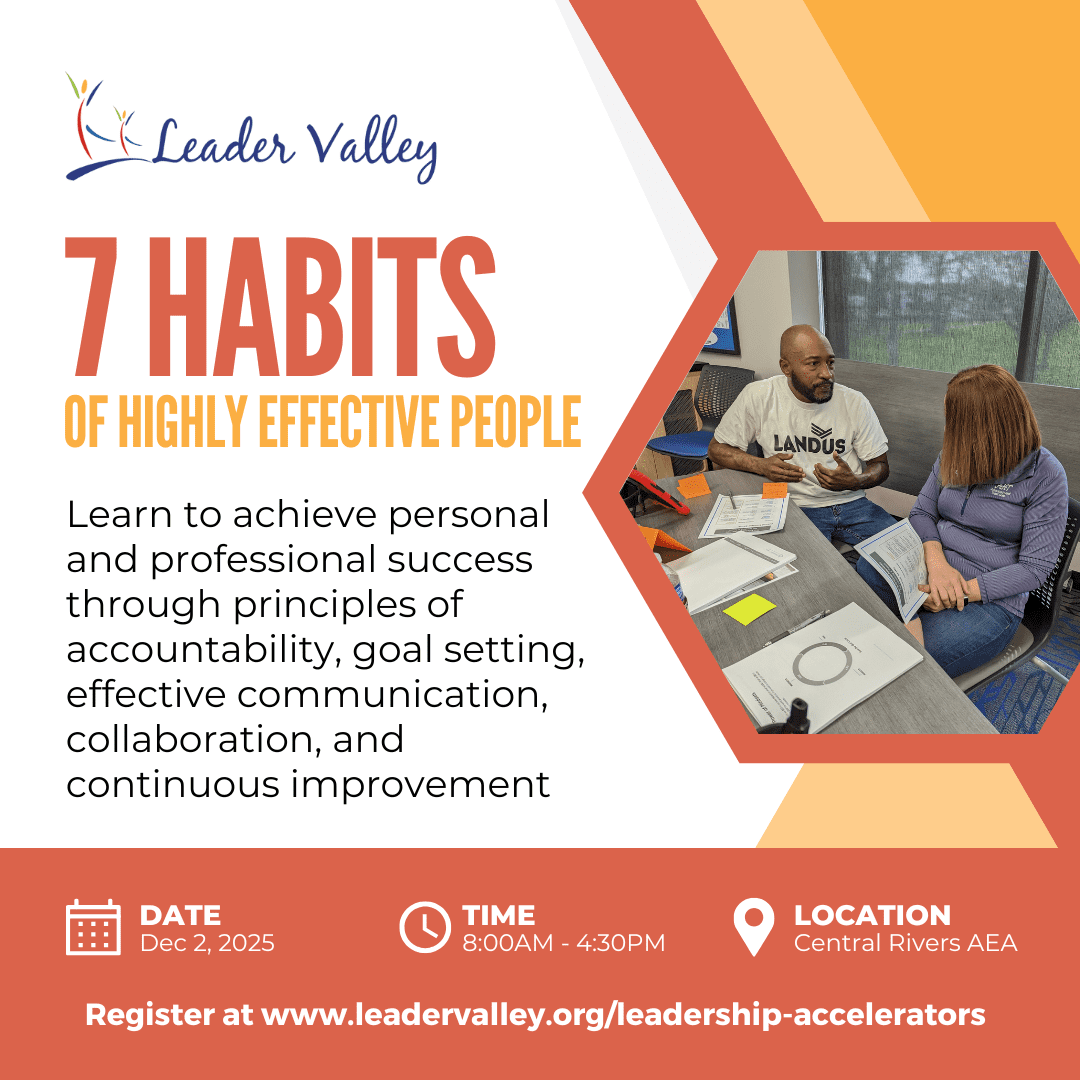 Leader Valley

7 HABITS
OF HIGHLY EFFECTIVE PEOPLE

Learn to achieve personal and professional success through principles of accountability, goal setting, effective communication, collaboration, and continuous improvement

LANDUS

DATE
Dec 2, 2025

TIME
8:00AM - 4:30PM

LOCATION
Central Rivers AEA

Register at www.leadervalley.org/leadership-accelerators